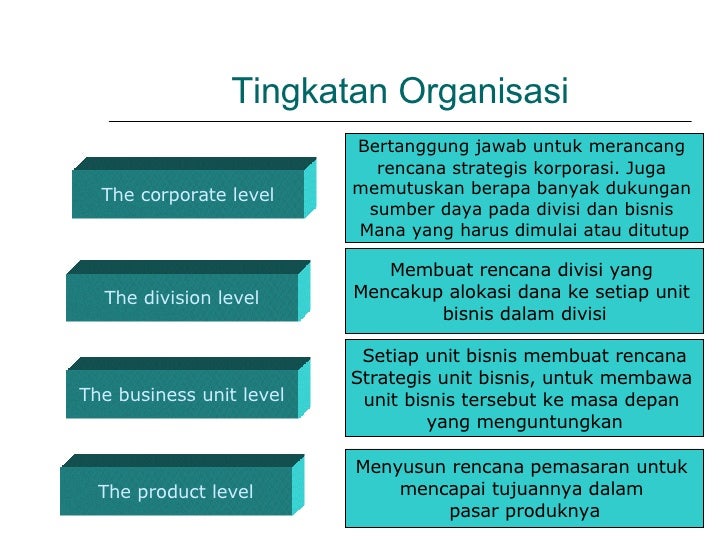 Tingkatan Organisasi

The corporate level

Bertanggung jawab untuk merancang rencana strategis korporasi. Juga memutuskan berapa banyak dukungan sumber daya pada divisi dan bisnis Mana yang harus dimulai atau ditutup

The division level

Membuat rencana divisi yang Mencakup alokasi dana ke setiap unit bisnis dalam divisi

The business unit level

Setiap unit bisnis membuat rencana Strategis unit bisnis, untuk membawa unit bisnis tersebut ke masa depan yang menguntungkan

The product level

Menyusun rencana pemasaran untuk mencapai tujuannya dalam pasar produknya